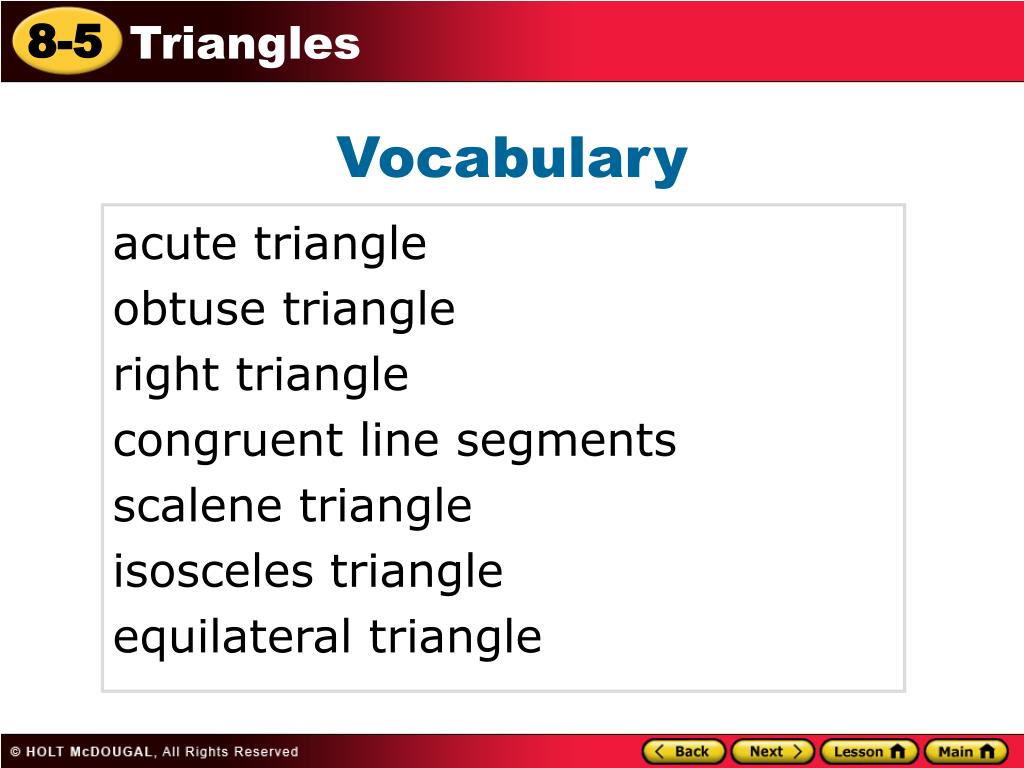 8-5 Triangles

Vocabulary

acute triangle
obtuse triangle
right triangle
congruent line segments
scalene triangle
isosceles triangle
equilateral triangle

© HOLT McDOUGAL, All Rights Reserved

Back Next Lesson Main